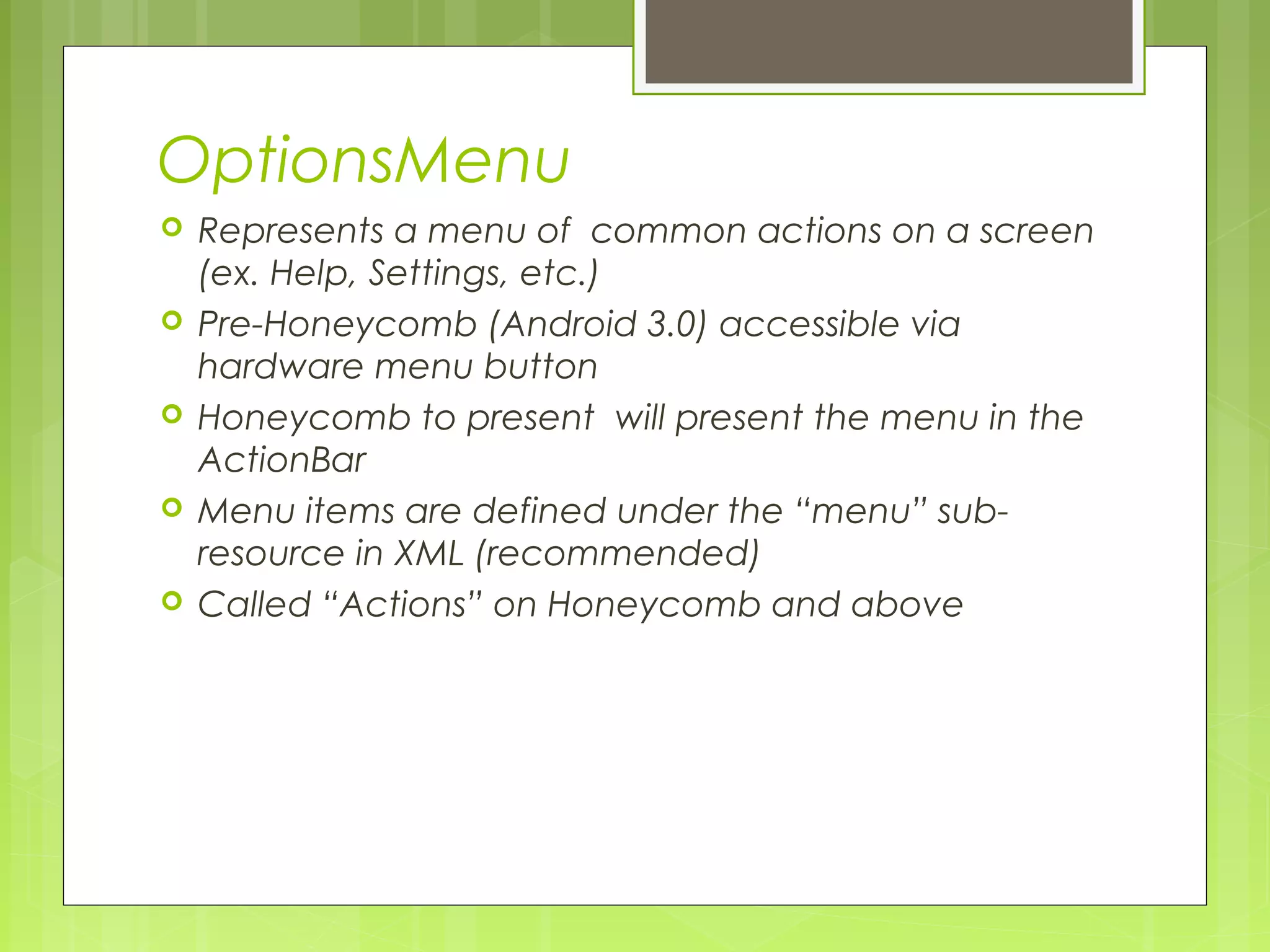 OptionsMenu

Represents a menu of common actions on a screen (ex. Help, Settings, etc.)

Pre-Honeycomb (Android 3.0) accessible via hardware menu button

Honeycomb to present will present the menu in the ActionBar

Menu items are defined under the “menu” sub-resource in XML (recommended)

Called “Actions” on Honeycomb and above